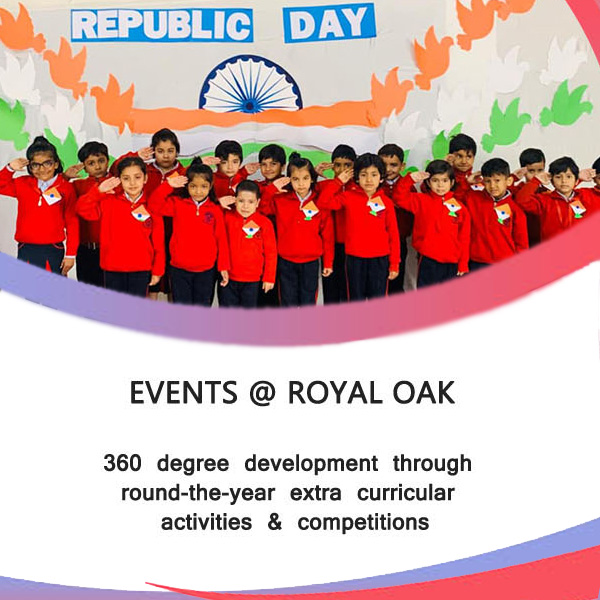 REPUBLIC DAY

EVENTS @ ROYAL OAK

360 degree development through round-the-year extra curricular activities & competitions